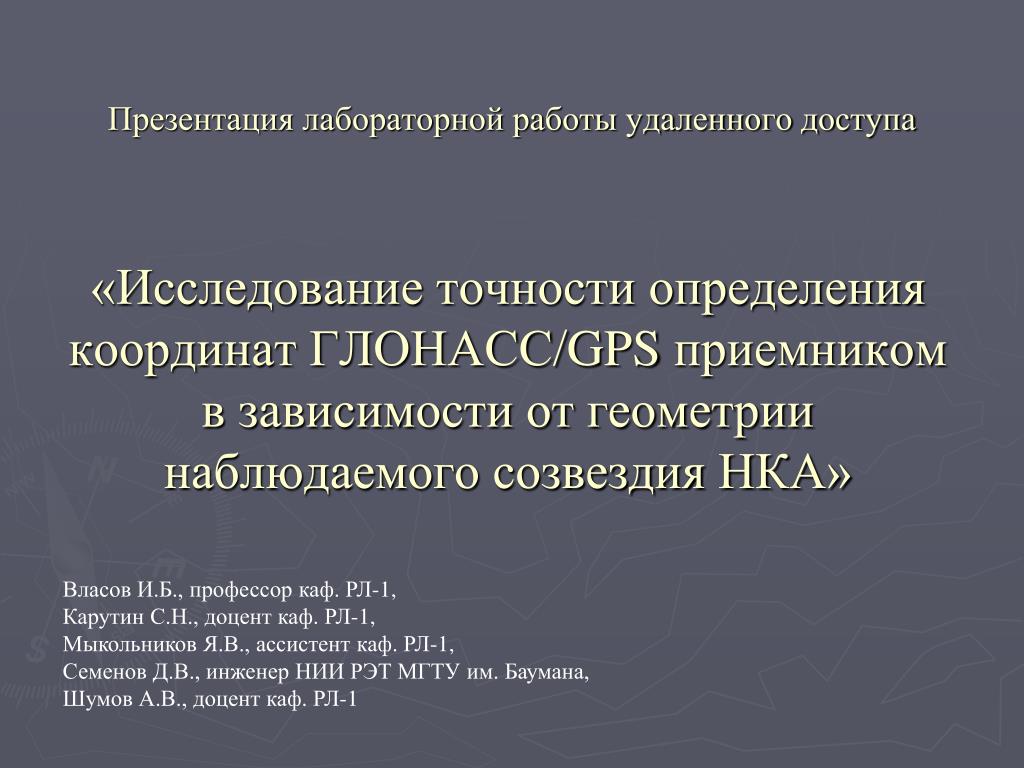 Презентация лабораторной работы удаленного доступа

«Исследование точности определения координат ГЛОНАСС/GPS приемником в зависимости от геометрии наблюдаемого созвездия НКА»

Власов И.Б., профессор каф. РЛ-1,
Карутин С.Н., доцент каф. РЛ-1,
Мыкольников Я.В., ассистент каф. РЛ-1,
Семенов Д.В., инженер НИИ РЭТ МГТУ им. Баумана,
Шумов А.В., доцент каф. РЛ-1